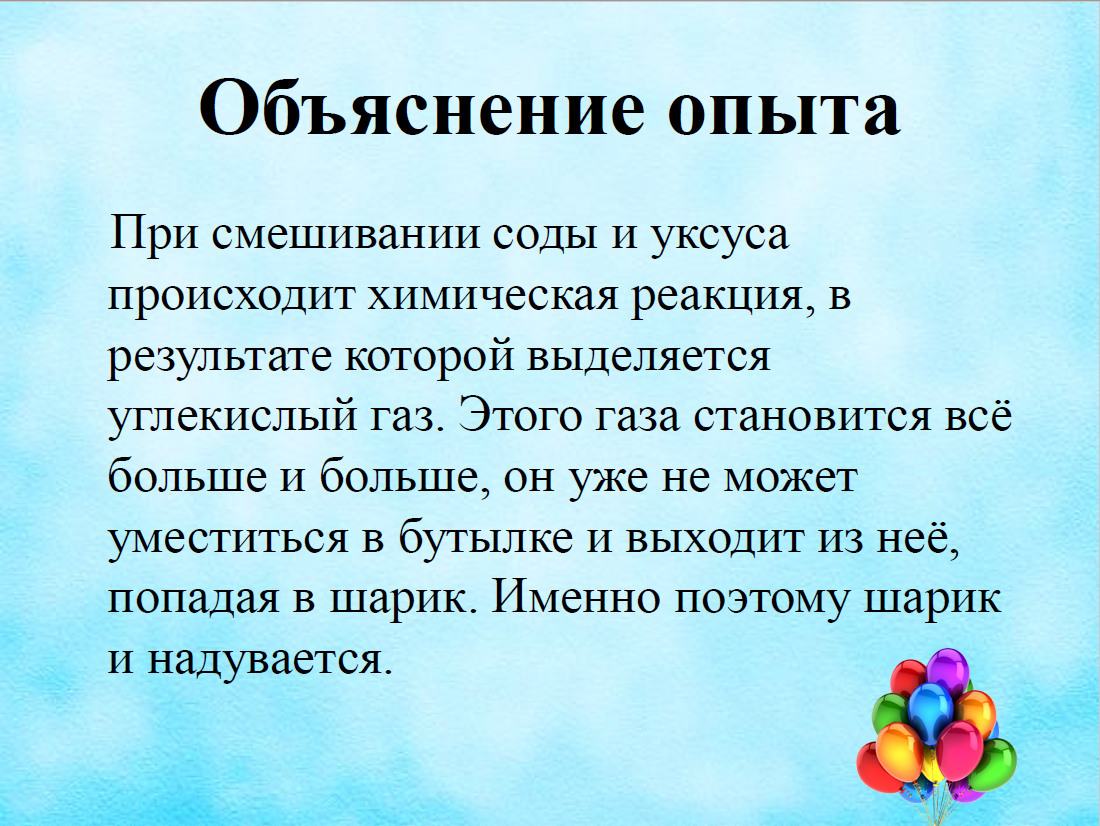 Объяснение опыта

При смешивании соды и уксуса происходит химическая реакция, в результате которой выделяется углекислый газ. Этого газа становится всё больше и больше, он уже не может уместиться в бутылке и выходит из неё, попадая в шарик. Именно поэтому шарик и надувается.